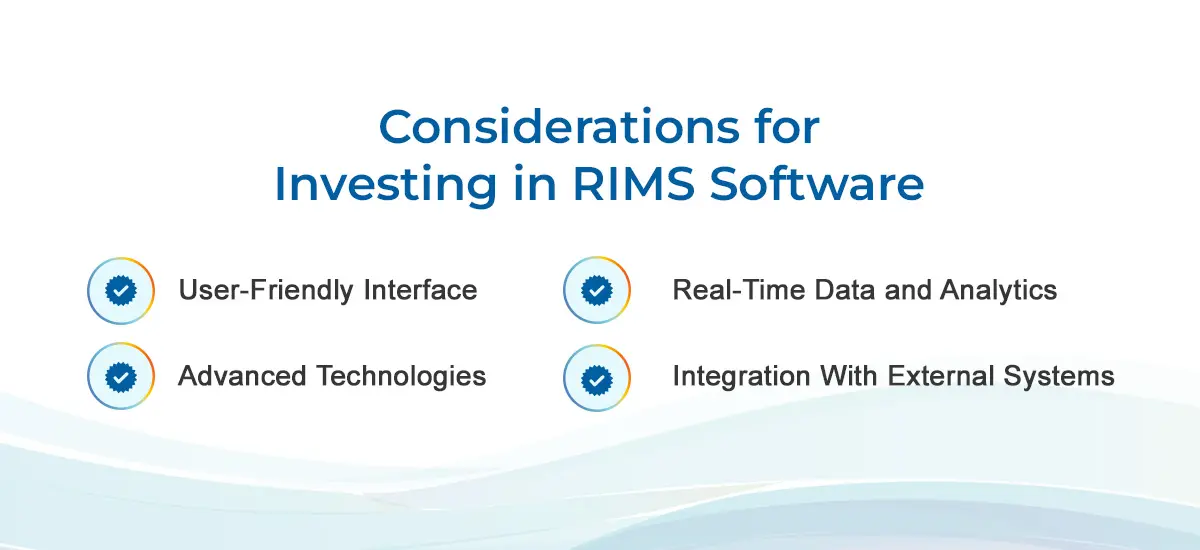 Considerations for Investing in RIMS Software

User-Friendly Interface

Advanced Technologies

Real-Time Data and Analytics

Integration With External Systems